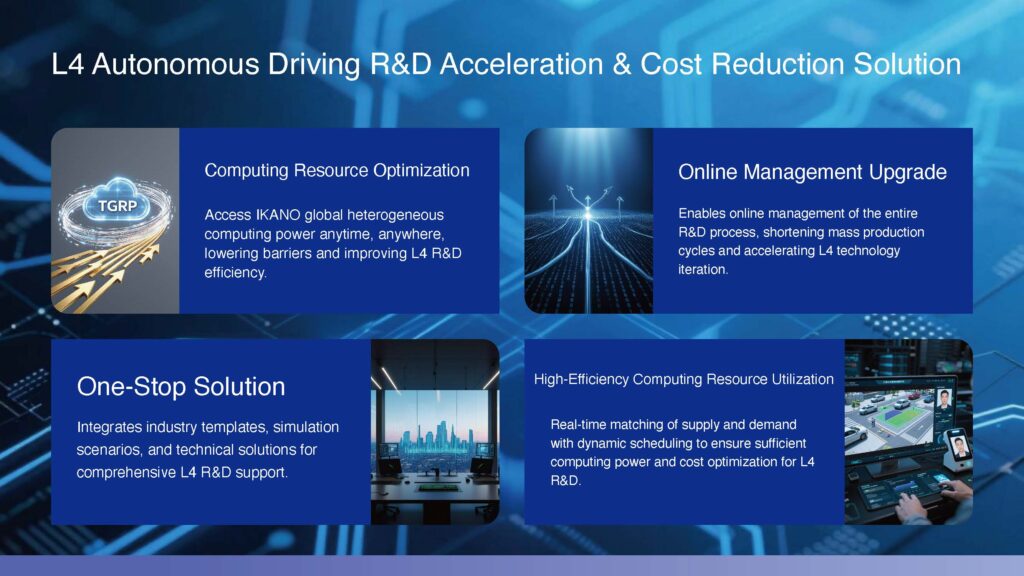 L4 Autonomous Driving R&D Acceleration & Cost Reduction Solution

TGRP

Computing Resource Optimization

Access IKANO global heterogeneous computing power anytime, anywhere, lowering barriers and improving L4 R&D efficiency.

Online Management Upgrade

Enables online management of the entire R&D process, shortening mass production cycles and accelerating L4 technology iteration.

One-Stop Solution

Integrates industry templates, simulation scenarios, and technical solutions for comprehensive L4 R&D support.

High-Efficiency Computing Resource Utilization

Real-time matching of supply and demand with dynamic scheduling to ensure sufficient computing power and cost optimization for L4 R&D.